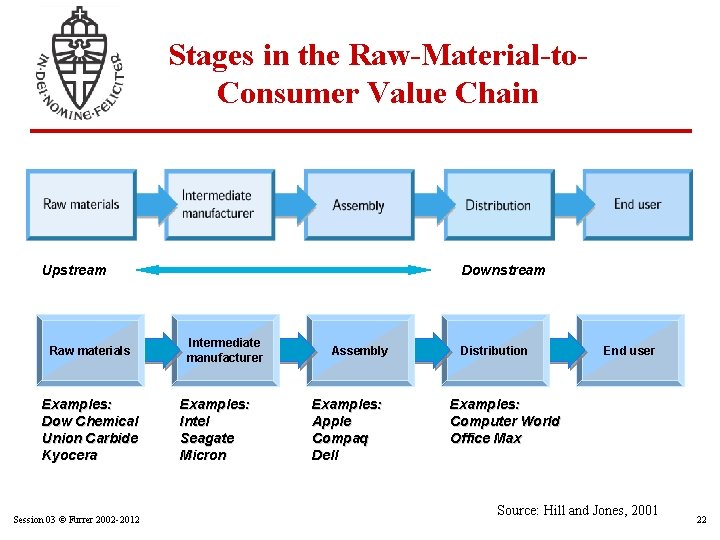 IN·DEI·NOMINE·FELICITER

Stages in the Raw-Material-to-Consumer Value Chain

Raw materials
Intermediate manufacturer
Assembly
Distribution
End user

Upstream
Downstream

Raw materials
Intermediate manufacturer
Assembly
Distribution
End user

Examples:
Dow Chemical
Union Carbide
Kyocera

Examples:
Intel
Seagate
Micron

Examples:
Apple
Compaq
Dell

Examples:
Computer World
Office Max

Source: Hill and Jones, 2001

Session 03 © Furrer 2002-2012

22